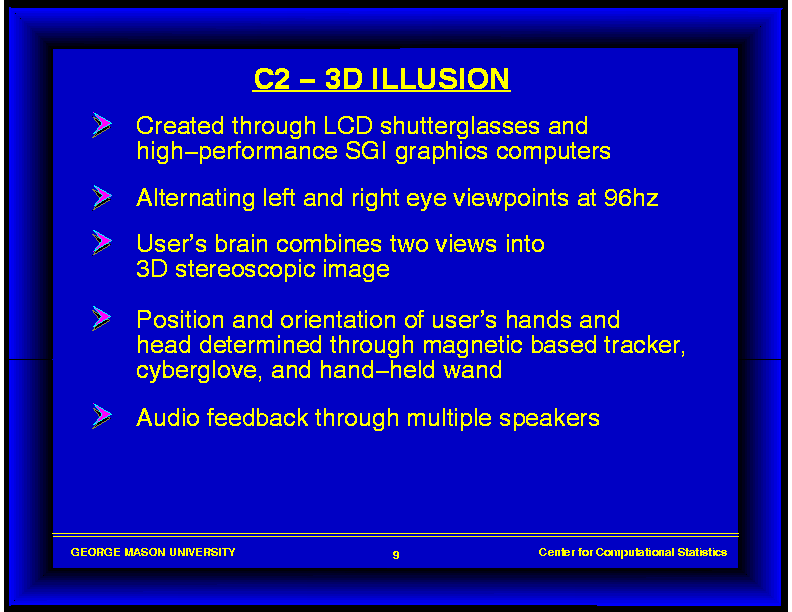 C2 – 3D ILLUSION

Created through LCD shutterglasses and high–performance SGI graphics computers

Alternating left and right eye viewpoints at 96hz

User's brain combines two views into 3D stereoscopic image

Position and orientation of user's hands and head determined through magnetic based tracker, cyberglove, and hand–held wand

Audio feedback through multiple speakers

GEORGE MASON UNIVERSITY

9

Center for Computational Statistics